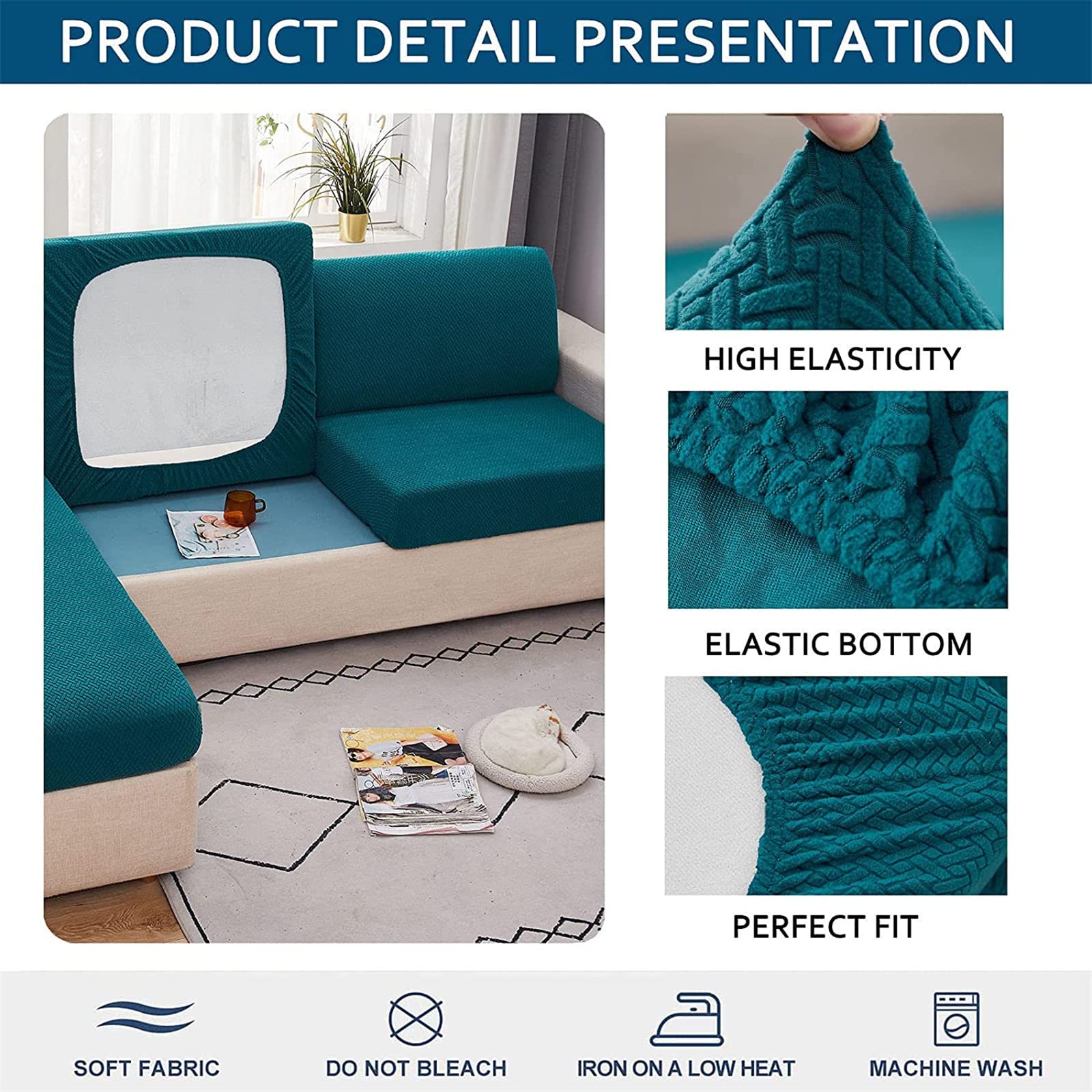 PRODUCT DETAIL PRESENTATION

HIGH ELASTICITY

ELASTIC BOTTOM

PERFECT FIT

SOFT FABRIC

DO NOT BLEACH

IRON ON A LOW HEAT

MACHINE WASH